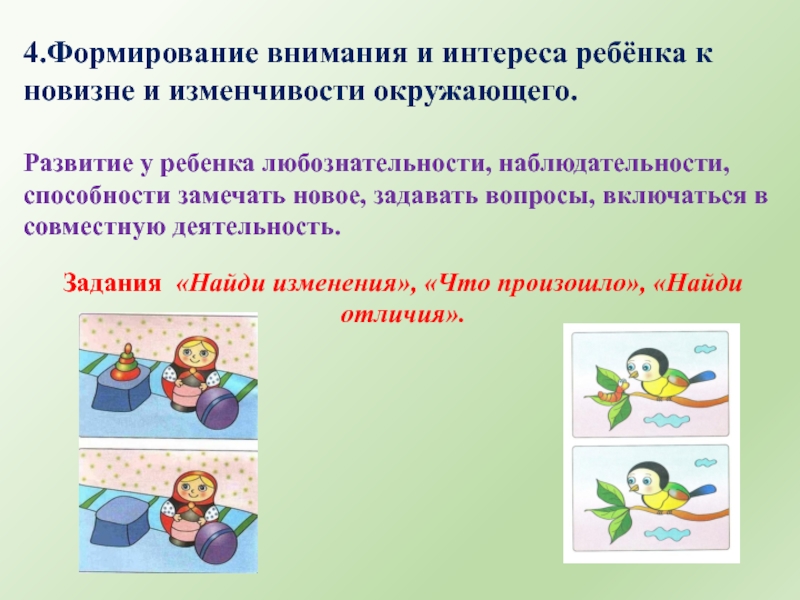 4.Формирование внимания и интереса ребёнка к новизне и изменчивости окружающего.

Развитие у ребенка любознательности, наблюдательности, способности замечать новое, задавать вопросы, включаться в совместную деятельность.

Задания «Найди изменения», «Что произошло», «Найди отличия».